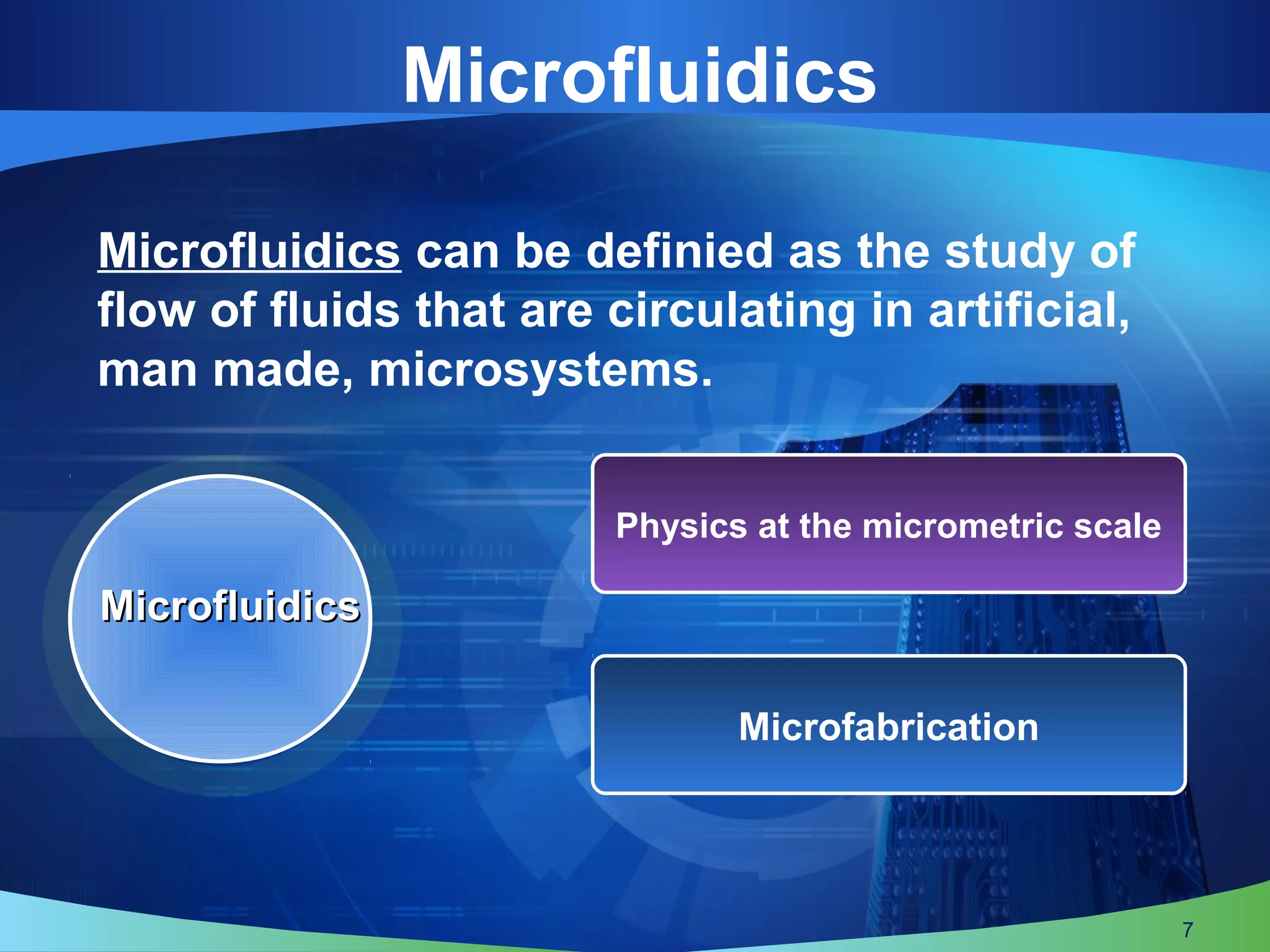 Microfluidics

Microfluidics can be definied as the study of flow of fluids that are circulating in artificial, man made, microsystems.

Microfluidics

Physics at the micrometric scale

Microfabrication

7